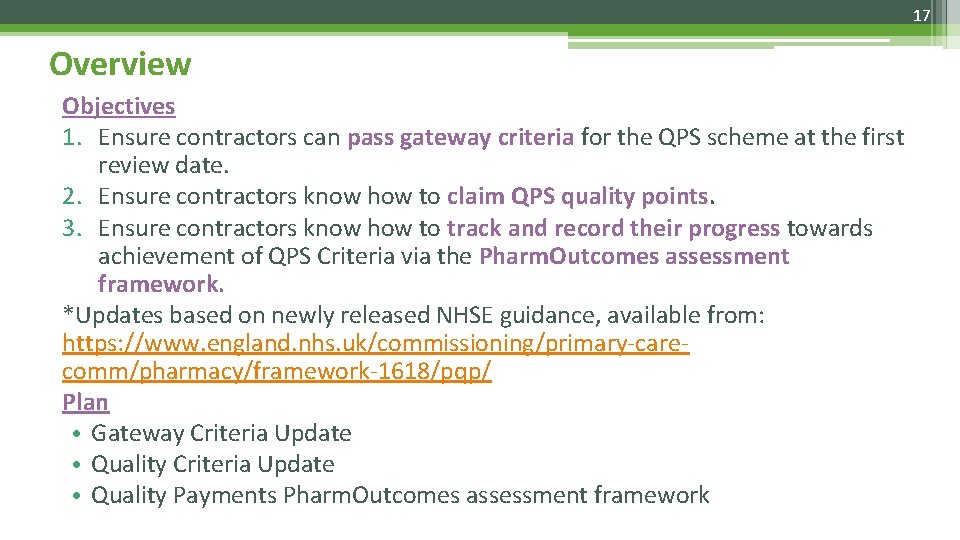 17

Overview

Objectives

1. Ensure contractors can pass gateway criteria for the QPS scheme at the first review date.
2. Ensure contractors know how to claim QPS quality points.
3. Ensure contractors know how to track and record their progress towards achievement of QPS Criteria via the PharmOutcomes assessment framework.

*Updates based on newly released NHSE guidance, available from: https://www.england.nhs.uk/commissioning/primary-care-comm/pharmacy/framework-1618/pqp/

Plan

• Gateway Criteria Update
• Quality Criteria Update
• Quality Payments PharmOutcomes assessment framework